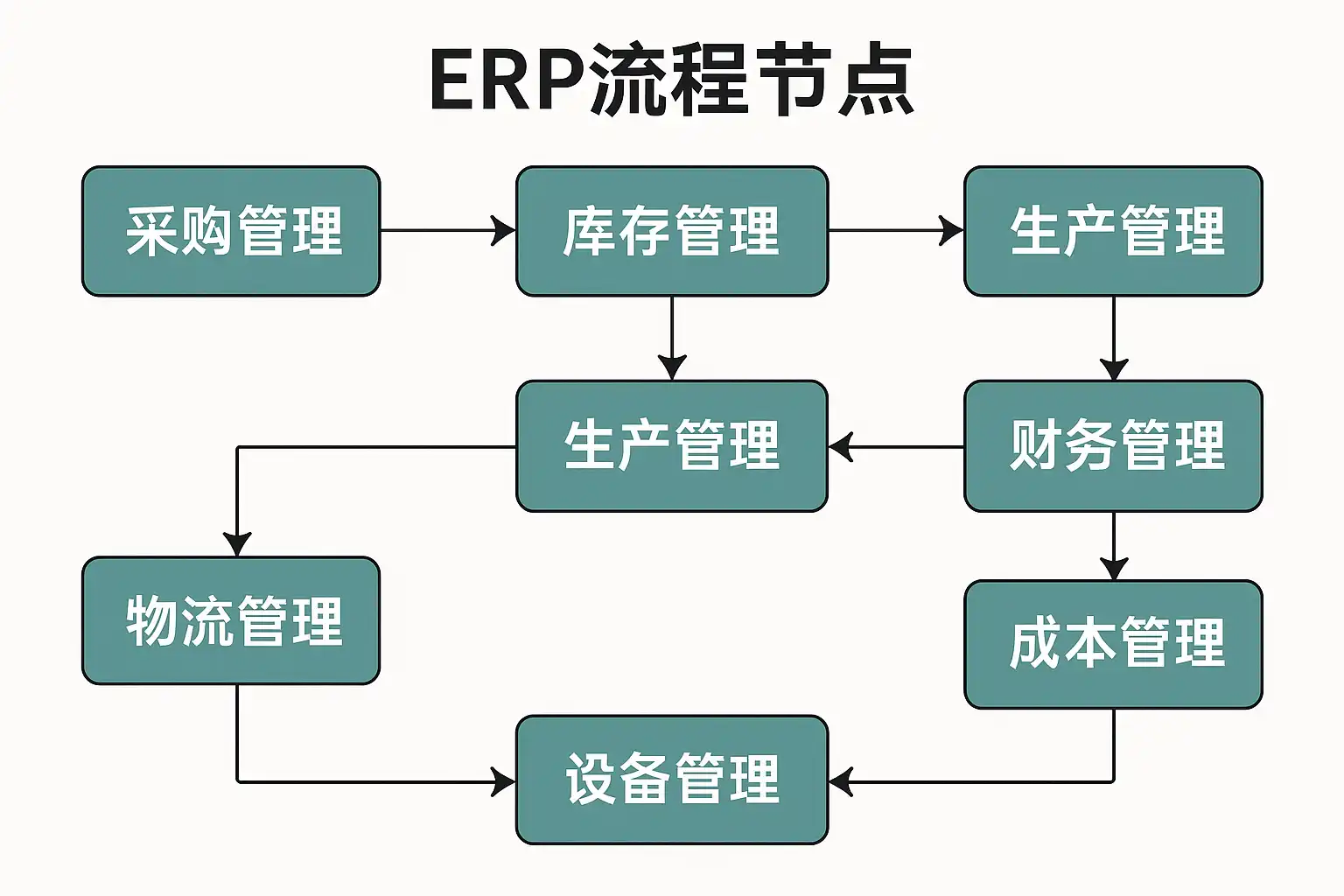 ERP流程节点

采购管理

库存管理

生产管理

生产管理

财务管理

物流管理

成本管理

设备管理